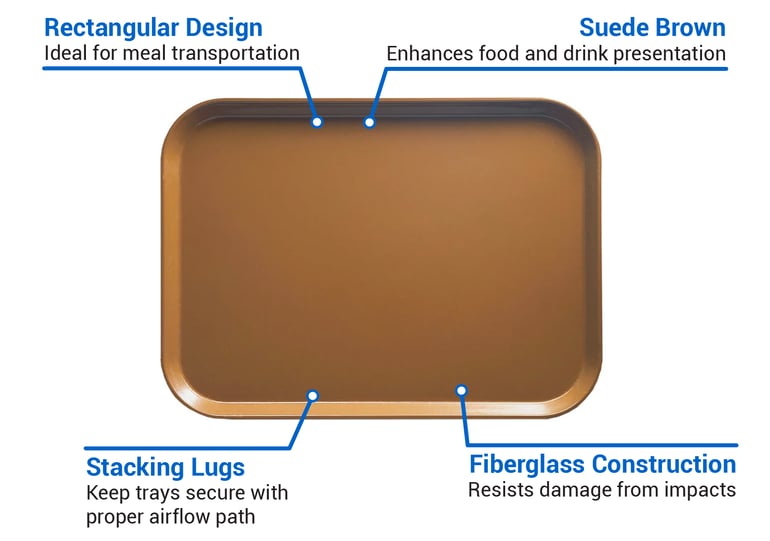 Rectangular Design
Ideal for meal transportation

Suede Brown
Enhances food and drink presentation

Stacking Lugs
Keep trays secure with proper airflow path

Fiberglass Construction
Resists damage from impacts